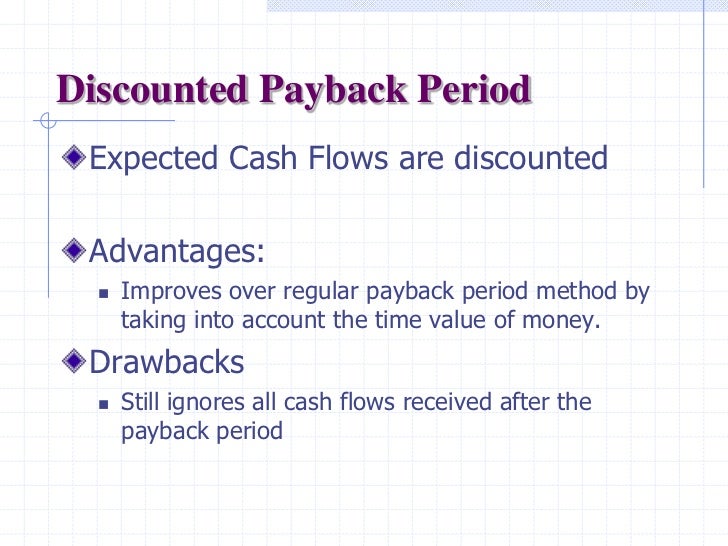 Discounted Payback Period

Expected Cash Flows are discounted

Advantages:

Improves over regular payback period method by taking into account the time value of money.

Drawbacks

Still ignores all cash flows received after the payback period